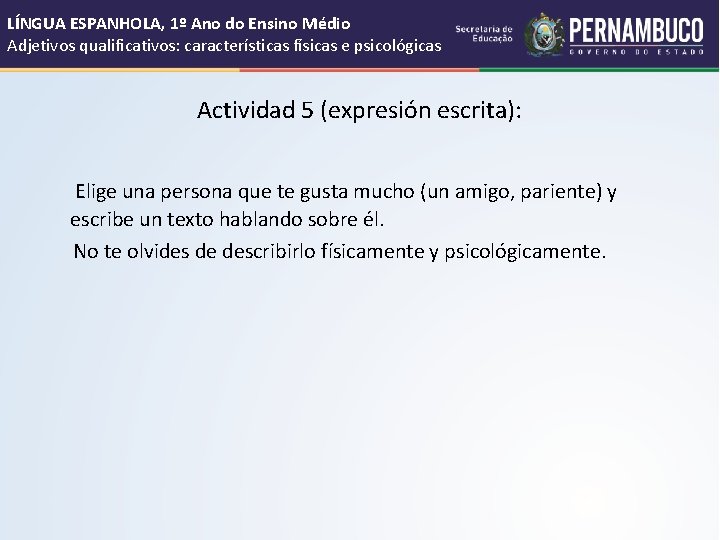 LÍNGUA ESPANHOLA, 1º Ano do Ensino Médio
Adjetivos qualificativos: características físicas e psicológicas

Secretaria de Educação

PERNAMBUCO
GOVERNO DO ESTADO

Actividad 5 (expresión escrita):

Elige una persona que te gusta mucho (un amigo, pariente) y escribe un texto hablando sobre él.

No te olvides de describirlo físicamente y psicológicamente.